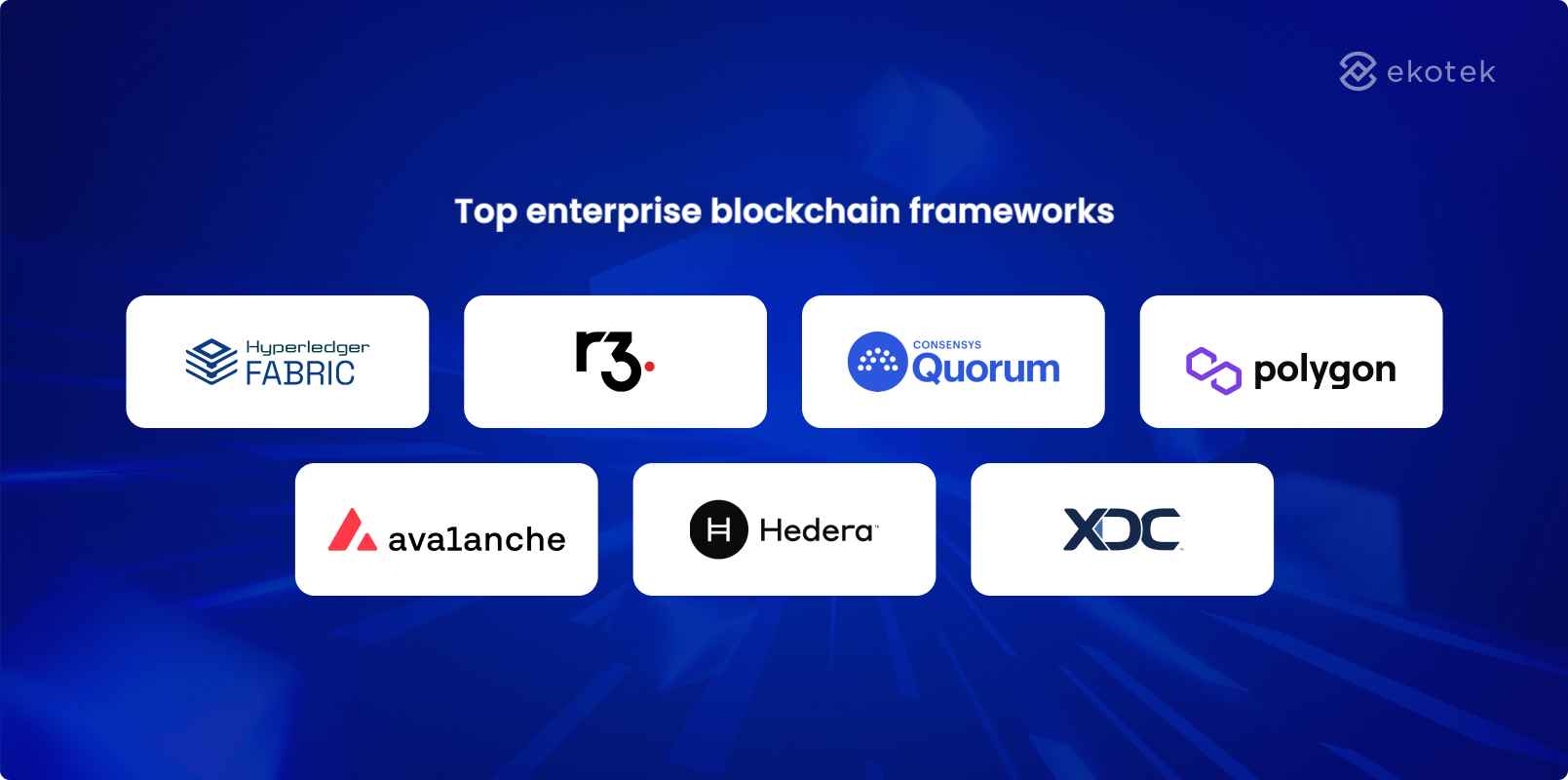 ekotek

Top enterprise blockchain frameworks

Hyperledger FABRIC

r3.

CONSENSYS Quorum

polygon

avalanche

Hedera

XDC